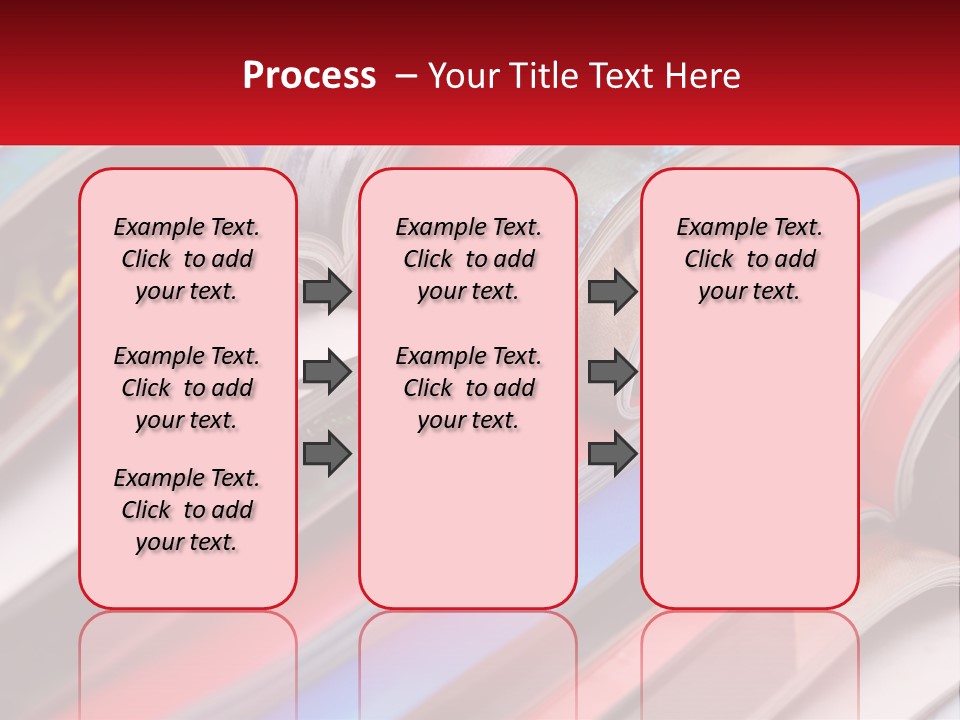 Process – Your Title Text Here

Example Text. Click to add your text.

Example Text. Click to add your text.

Example Text. Click to add your text.

Example Text. Click to add your text.

Example Text. Click to add your text.

Example Text. Click to add your text.